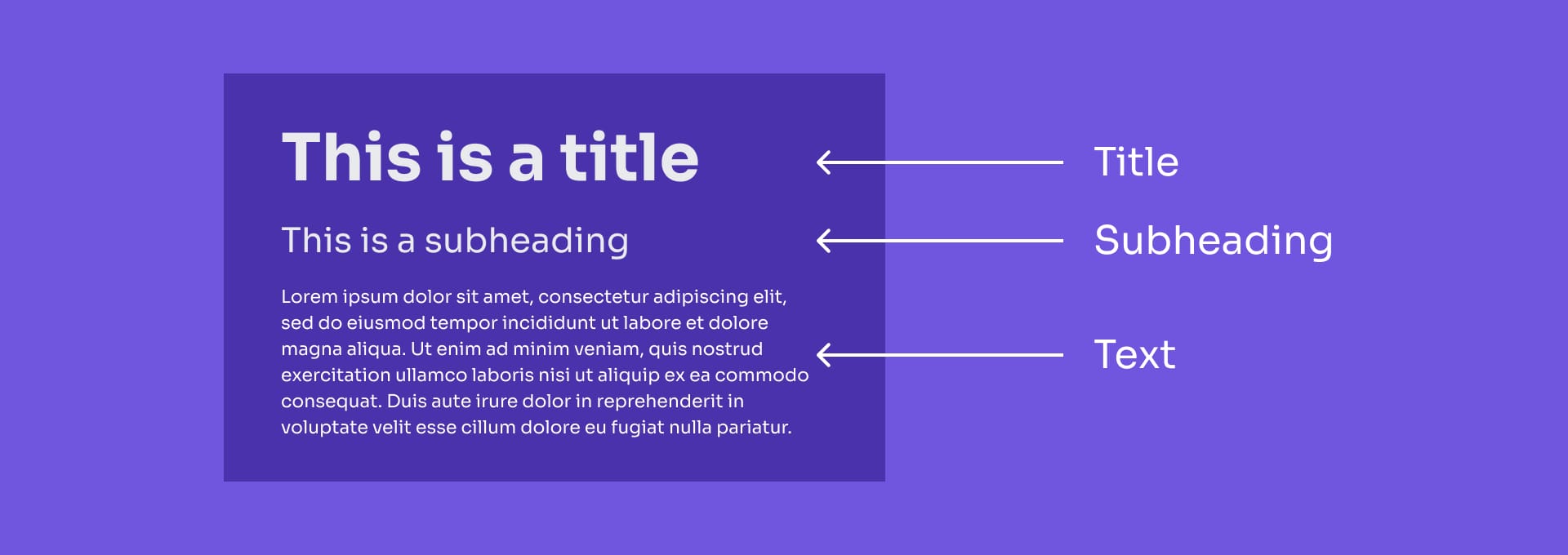 This is a title

This is a subheading

Lorem ipsum dolor sit amet, consectetur adipiscing elit, sed do eiusmod tempor incididunt ut labore et dolore magna aliqua. Ut enim ad minim veniam, quis nostrud exercitation ullamco laboris nisi ut aliquip ex ea commodo consequat. Duis aute irure dolor in reprehenderit in voluptate velit esse cillum dolore eu fugiat nulla pariatur.

Title

Subheading

Text